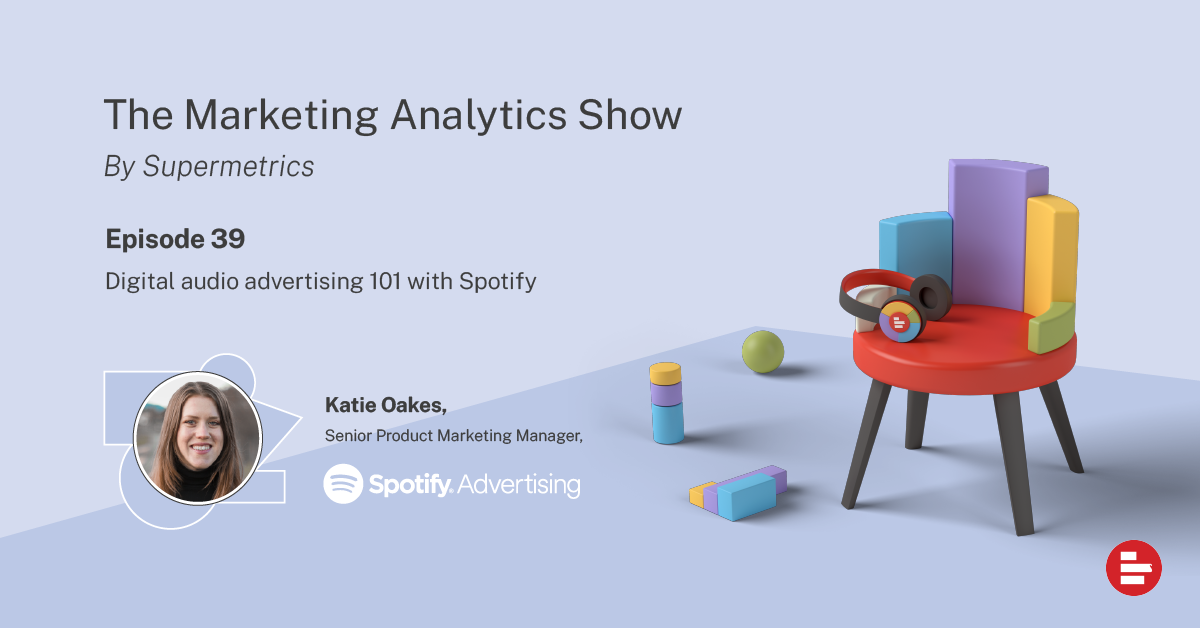 The Marketing Analytics Show

By Supermetrics

Episode 39

Digital audio advertising 101 with Spotify

Katie Oakes,

Senior Product Marketing Manager,

Spotify. Advertising